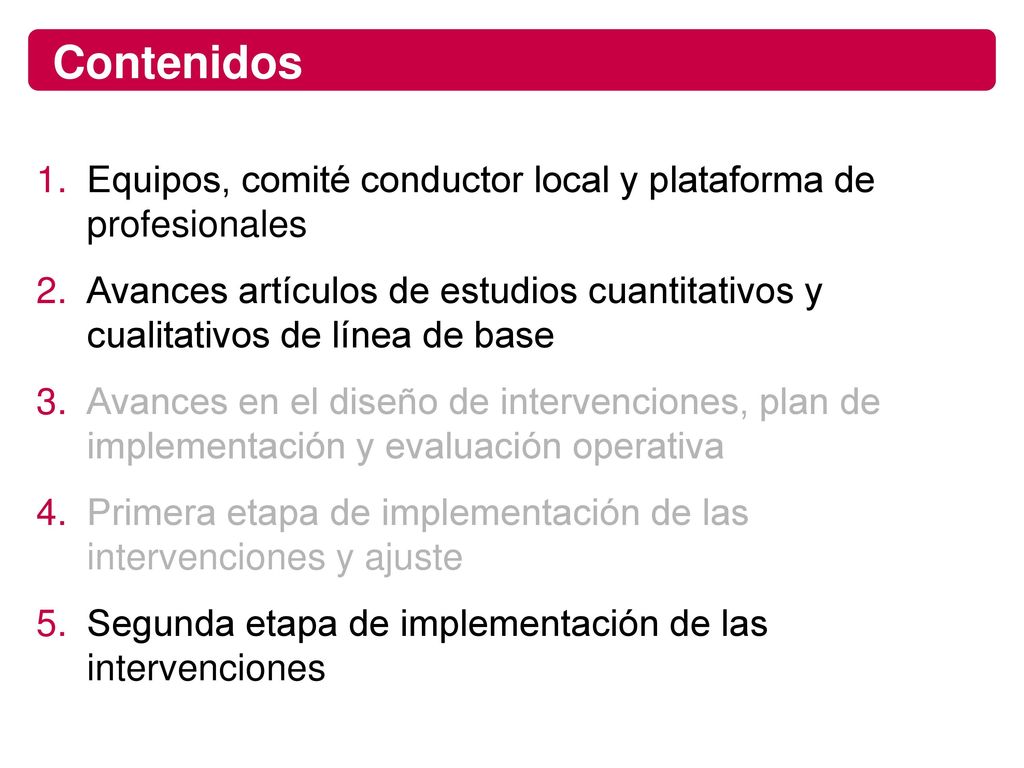 Contenidos

1. Equipos, comité conductor local y plataforma de profesionales
2. Avances artículos de estudios cuantitativos y cualitativos de línea de base
3. Avances en el diseño de intervenciones, plan de implementación y evaluación operativa
4. Primera etapa de implementación de las intervenciones y ajuste
5. Segunda etapa de implementación de las intervenciones